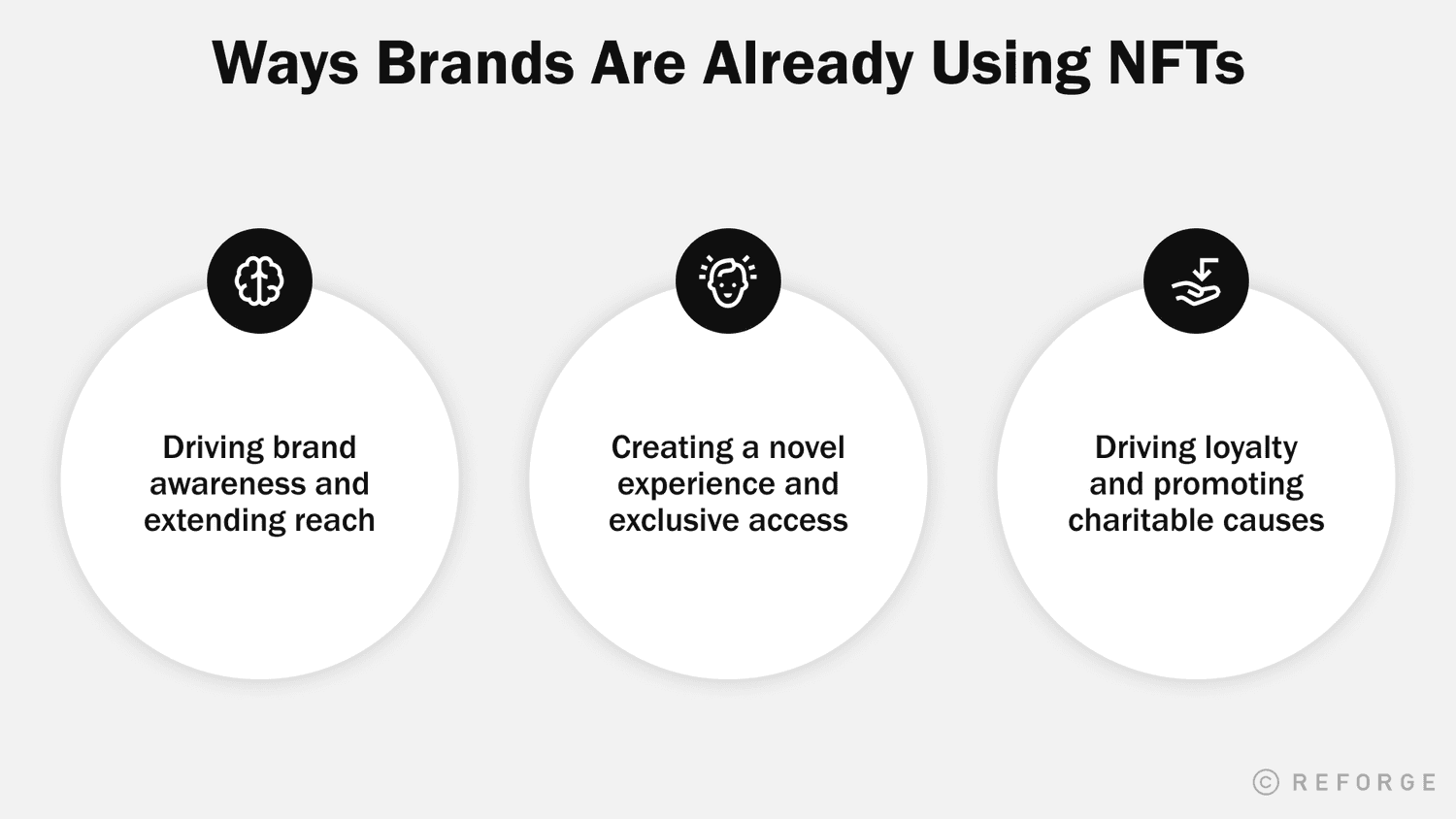 Ways Brands Are Already Using NFTs

Driving brand awareness and extending reach

Creating a novel experience and exclusive access

Driving loyalty and promoting charitable causes

© REFORGE